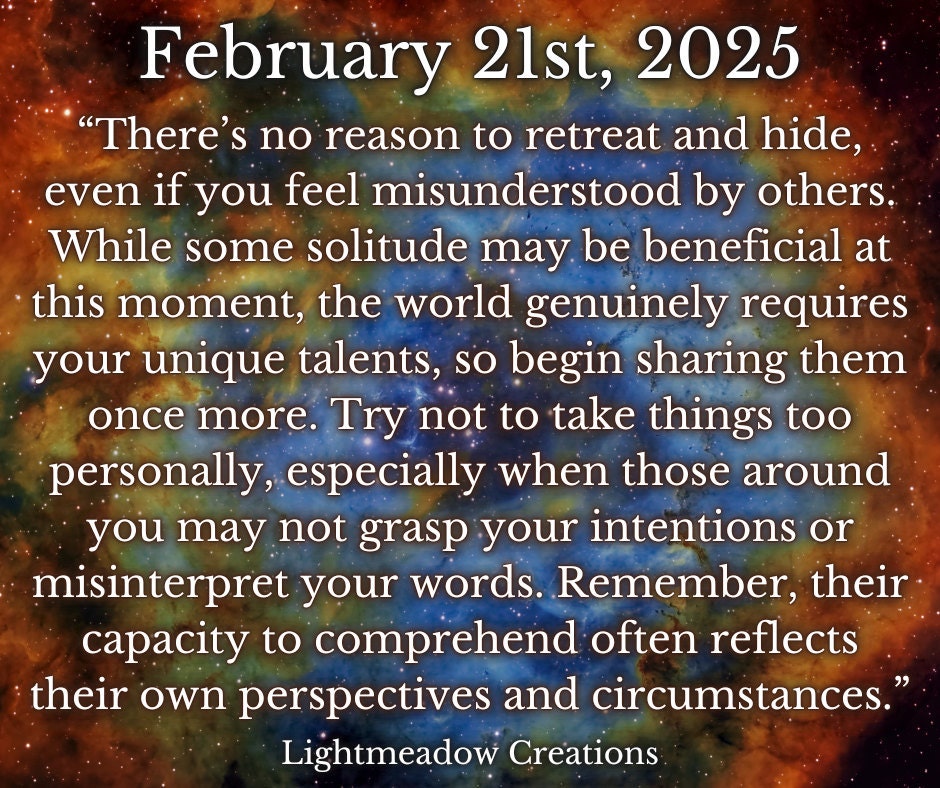 February 21st, 2025

“There’s no reason to retreat and hide, even if you feel misunderstood by others. While some solitude may be beneficial at this moment, the world genuinely requires your unique talents, so begin sharing them once more. Try not to take things too personally, especially when those around you may not grasp your intentions or misinterpret your words. Remember, their capacity to comprehend often reflects their own perspectives and circumstances.”

Lightmeadow Creations